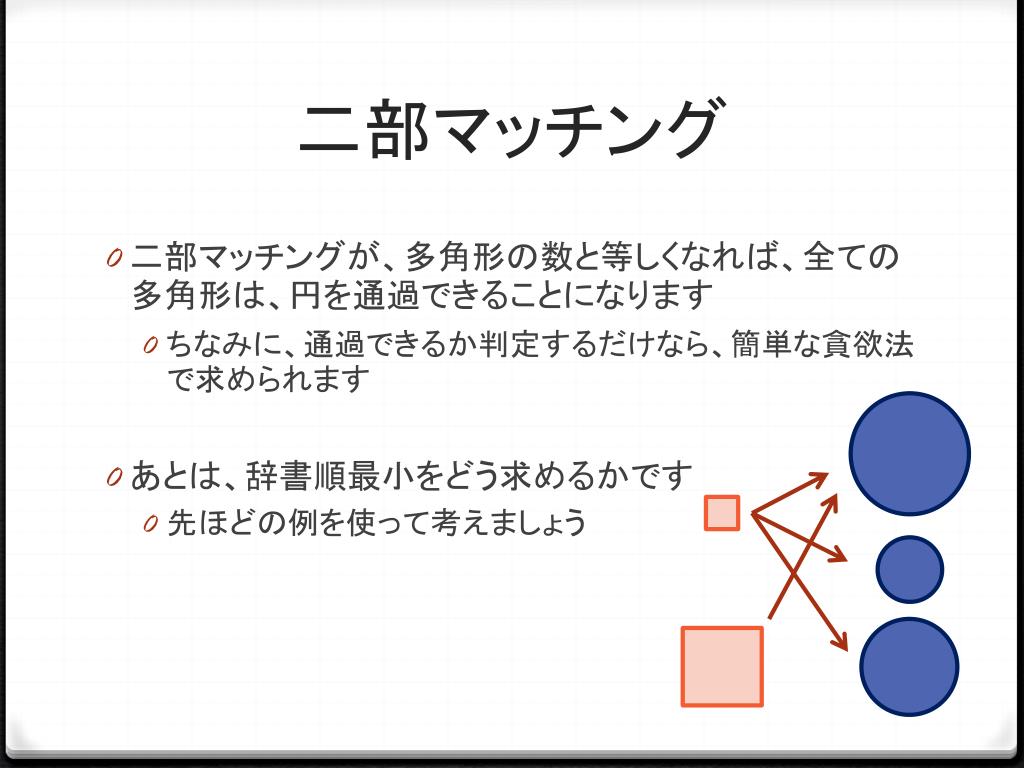 二部マッチング

0 二部マッチングが、多角形の数と等しくなれば、全ての多角形は、円を通過できることになります

0 ちなみに、通過できるか判定するだけなら、簡単な貪欲法で求められます

0 あとは、辞書順最小をどう求めるかです

0 先ほどの例を使って考えましょう